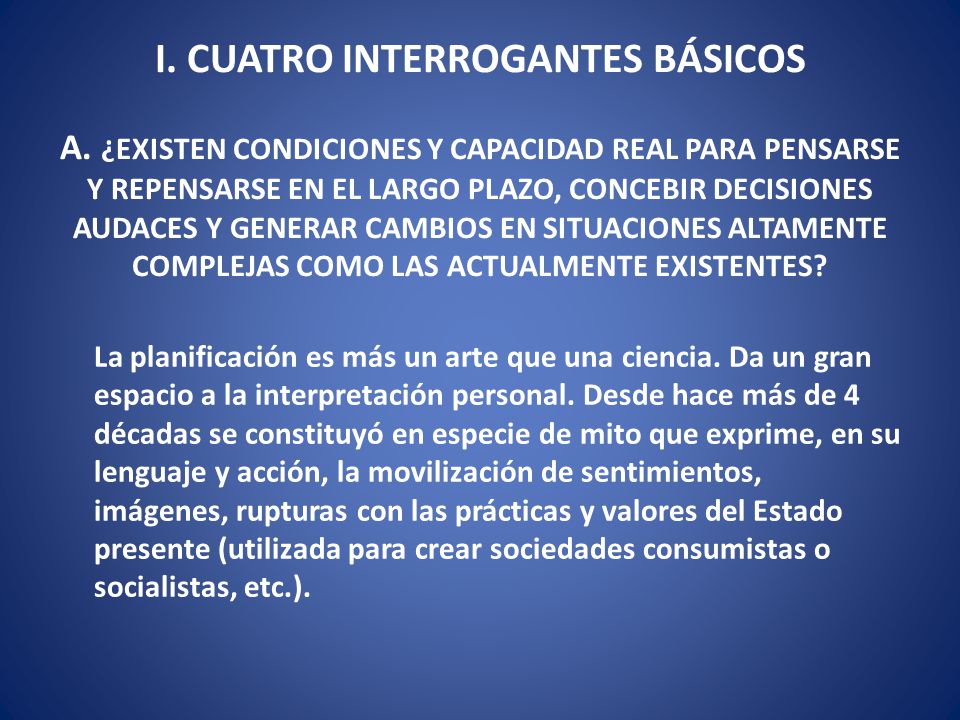 I. CUATRO INTERROGANTES BÁSICOS

A. ¿EXISTEN CONDICIONES Y CAPACIDAD REAL PARA PENSARSE Y REPENSARSE EN EL LARGO PLAZO, CONCEBIR DECISIONES AUDACES Y GENERAR CAMBIOS EN SITUACIONES ALTAMENTE COMPLEJAS COMO LAS ACTUALMENTE EXISTENTES?

La planificación es más un arte que una ciencia. Da un gran espacio a la interpretación personal. Desde hace más de 4 décadas se constituyó en especie de mito que exprime, en su lenguaje y acción, la movilización de sentimientos, imágenes, rupturas con las prácticas y valores del Estado presente (utilizada para crear sociedades consumistas o socialistas, etc.).